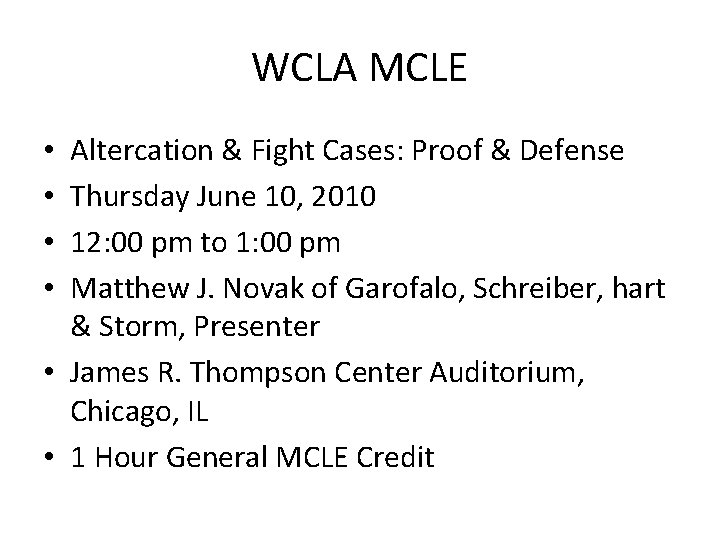 WCLA MCLE

• Altercation & Fight Cases: Proof & Defense
• Thursday June 10, 2010
• 12:00 pm to 1:00 pm
• Matthew J. Novak of Garofalo, Schreiber, hart & Storm, Presenter
• James R. Thompson Center Auditorium, Chicago, IL
• 1 Hour General MCLE Credit